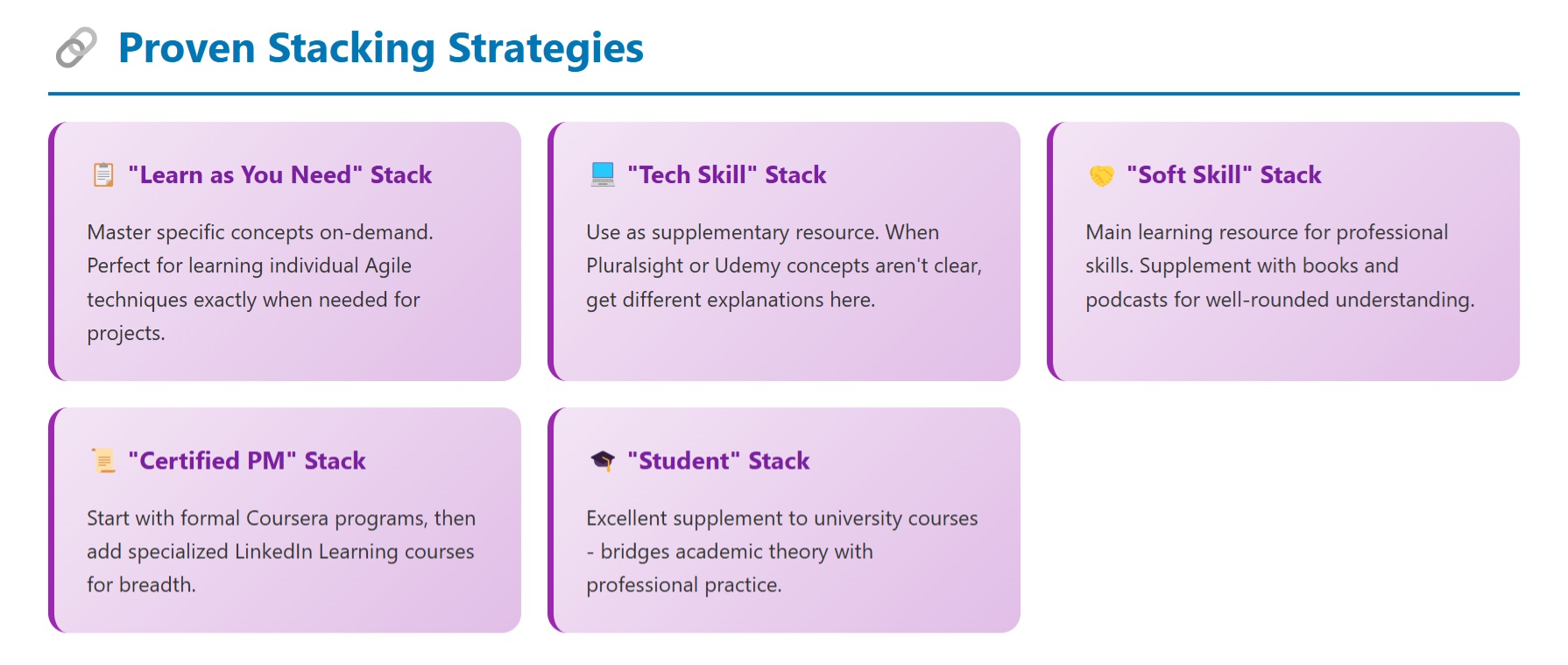 Proven Stacking Strategies

"Learn as You Need" Stack

Master specific concepts on-demand. Perfect for learning individual Agile techniques exactly when needed for projects.

"Tech Skill" Stack

Use as supplementary resource. When Pluralsight or Udemy concepts aren't clear, get different explanations here.

"Soft Skill" Stack

Main learning resource for professional skills. Supplement with books and podcasts for well-rounded understanding.

"Certified PM" Stack

Start with formal Coursera programs, then add specialized LinkedIn Learning courses for breadth.

"Student" Stack

Excellent supplement to university courses - bridges academic theory with professional practice.